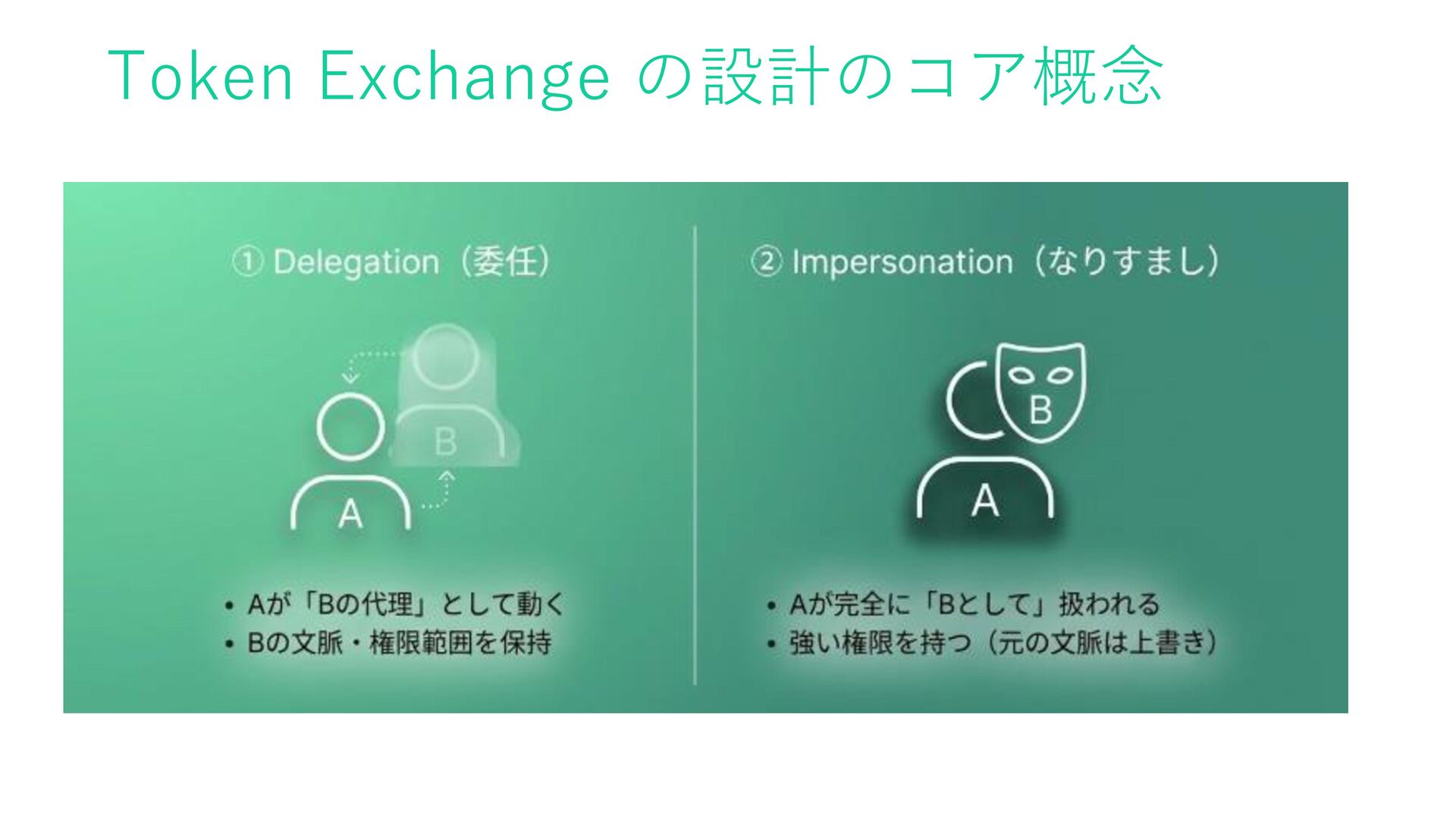 Token Exchange の設計のコア概念

① Delegation（委任）

B

A

• Aが「Bの代理」として動く
• Bの文脈・権限範囲を保持

② Impersonation（なりすまし）

B

A

• Aが完全に「Bとして」扱われる
• 強い権限を持つ（元の文脈は上書き）